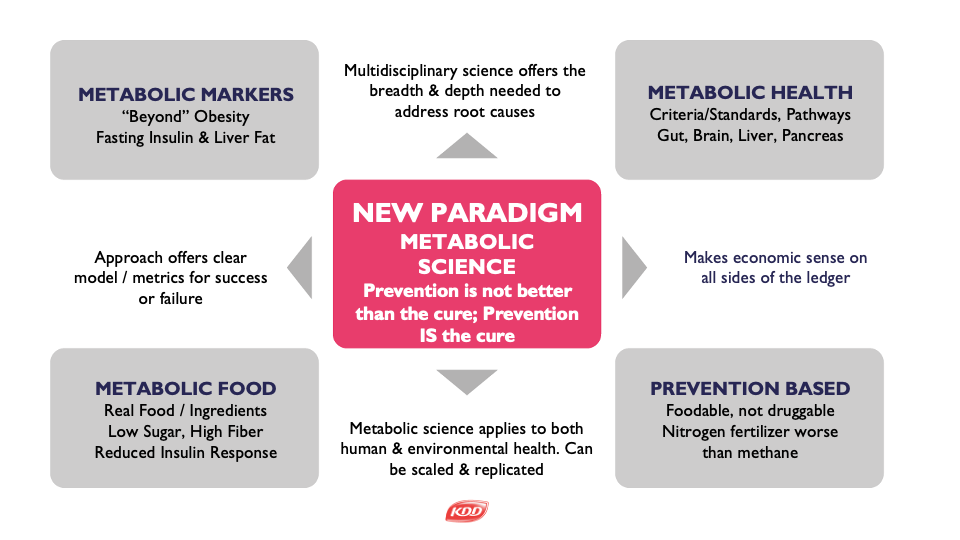 METABOLIC MARKERS
“Beyond” Obesity
Fasting Insulin & Liver Fat

Multidisciplinary science offers the breadth & depth needed to address root causes

METABOLIC HEALTH
Criteria/Standards, Pathways
Gut, Brain, Liver, Pancreas

Approach offers clear model / metrics for success or failure

NEW PARADIGM
METABOLIC SCIENCE
Prevention is not better than the cure; Prevention IS the cure

Makes economic sense on all sides of the ledger

METABOLIC FOOD
Real Food / Ingredients
Low Sugar, High Fiber
Reduced Insulin Response

Metabolic science applies to both human & environmental health. Can be scaled & replicated

PREVENTION BASED
Foodable, not druggable
Nitrogen fertilizer worse than methane

KDD